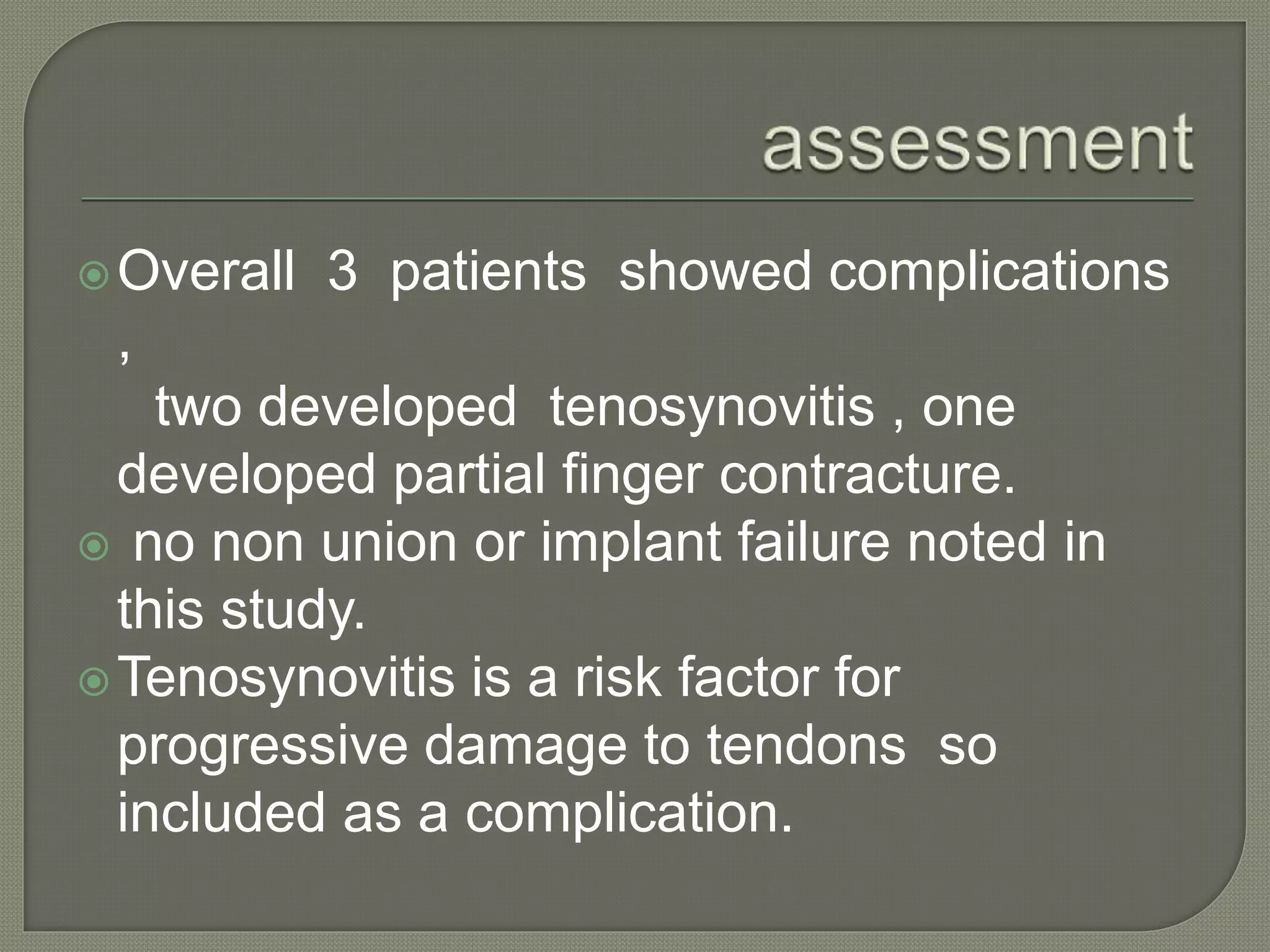 assessment

Overall 3 patients showed complications , two developed tenosynovitis , one developed partial finger contracture.

no non union or implant failure noted in this study.

Tenosynovitis is a risk factor for progressive damage to tendons so included as a complication.